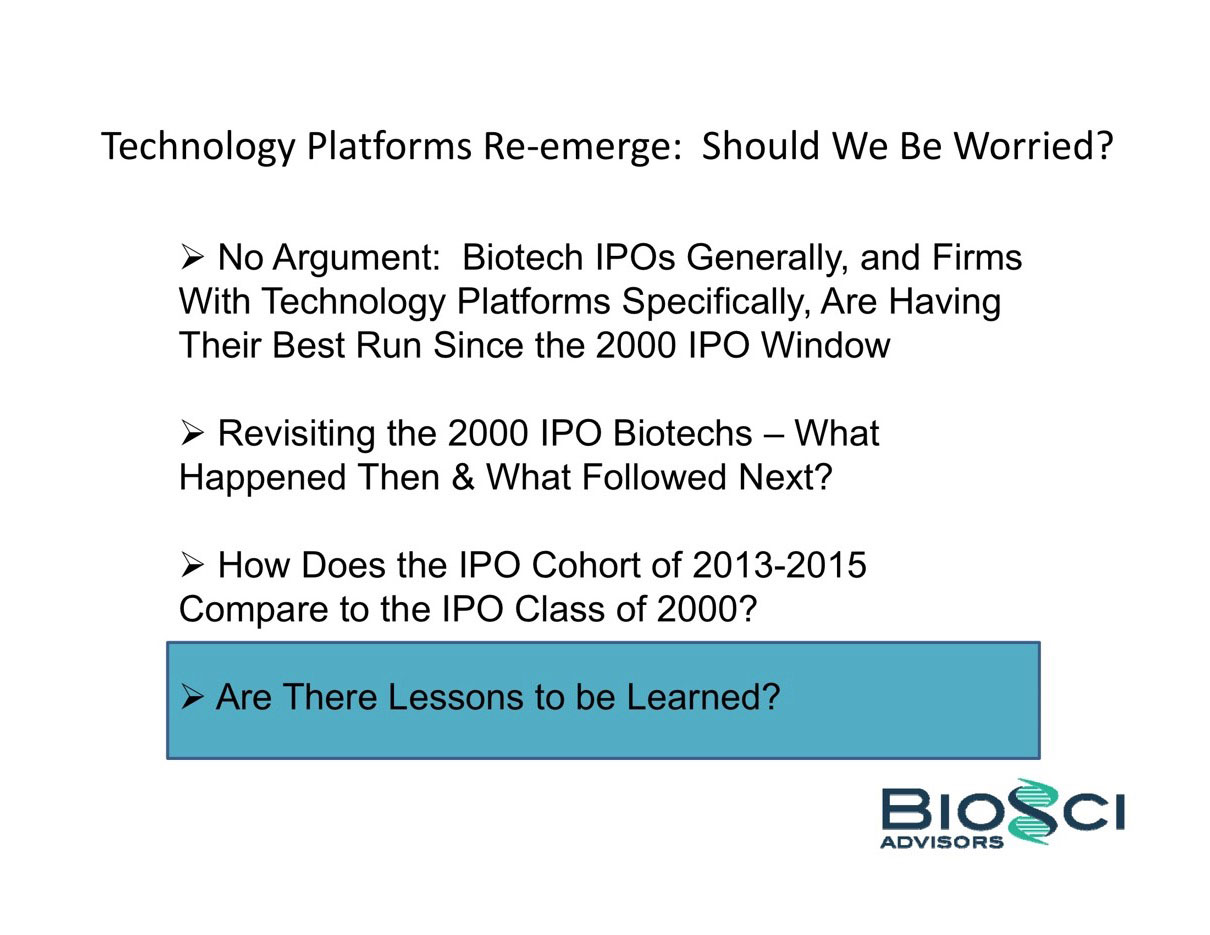 Technology Platforms Re-emerge: Should We Be Worried?

➢ No Argument: Biotech IPOs Generally, and Firms With Technology Platforms Specifically, Are Having Their Best Run Since the 2000 IPO Window

➢ Revisiting the 2000 IPO Biotechs – What Happened Then & What Followed Next?

➢ How Does the IPO Cohort of 2013-2015 Compare to the IPO Class of 2000?

➢ Are There Lessons to be Learned?

BIOSCI ADVISORS